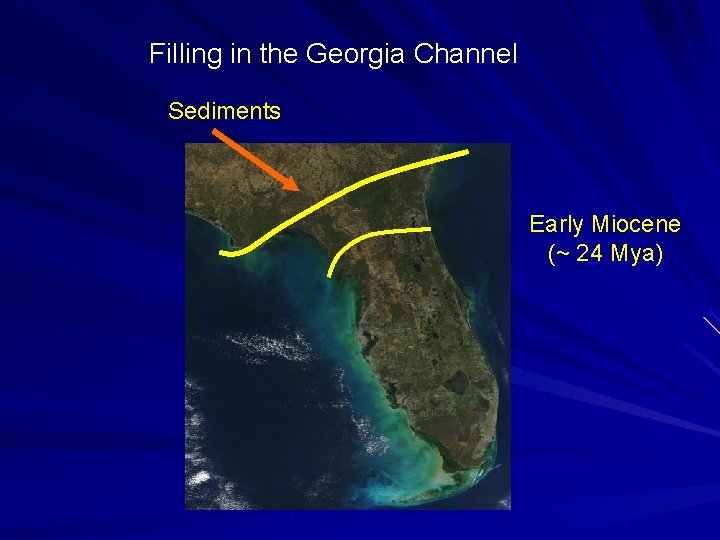 Filling in the Georgia Channel

Sediments

Early Miocene
(~ 24 Mya)